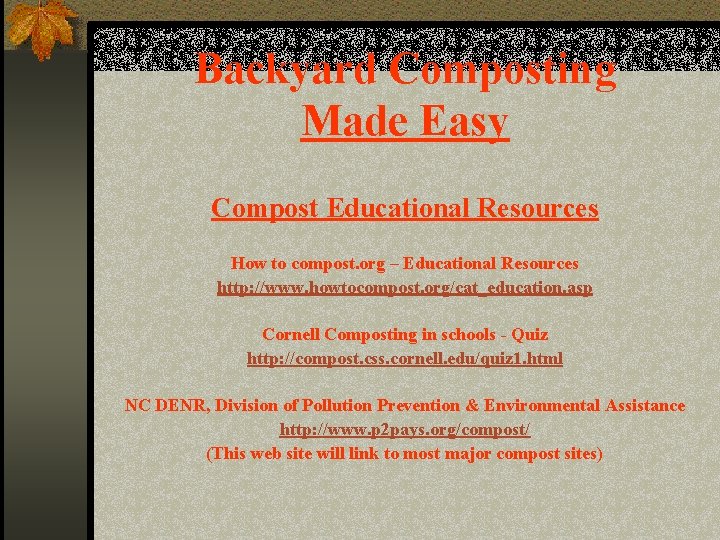 Backyard Composting
Made Easy

Compost Educational Resources

How to compost.org – Educational Resources
http://www.howtocompost.org/cat_education.asp

Cornell Composting in schools - Quiz
http://compost.css.cornell.edu/quiz1.html

NC DENR, Division of Pollution Prevention & Environmental Assistance
http://www.p2pays.org/compost/
(This web site will link to most major compost sites)